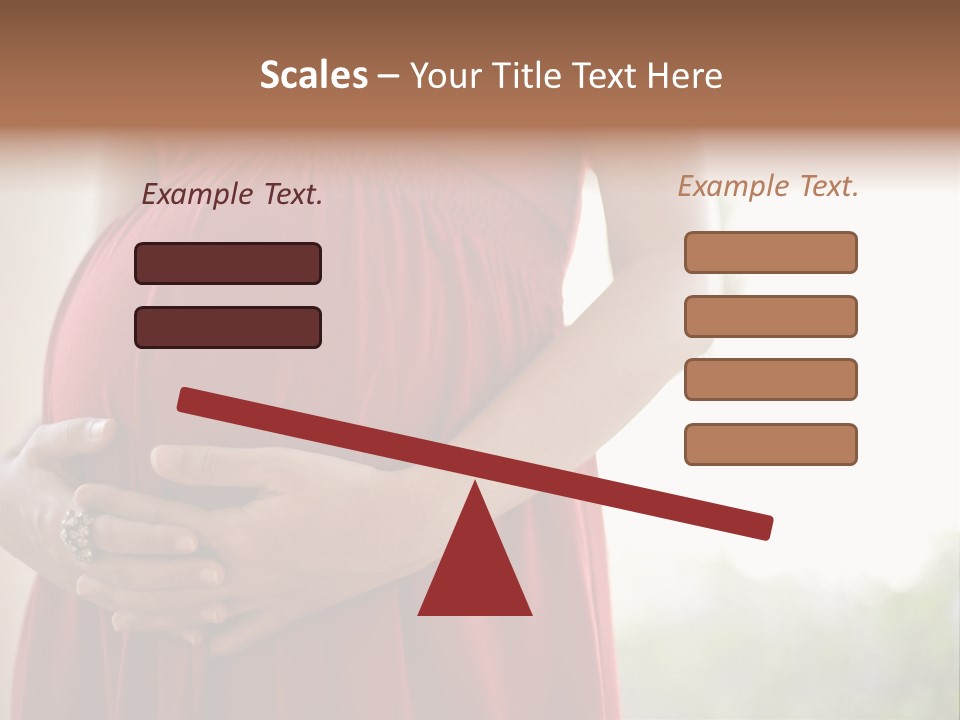 Scales – Your Title Text Here

Example Text.

Example Text.